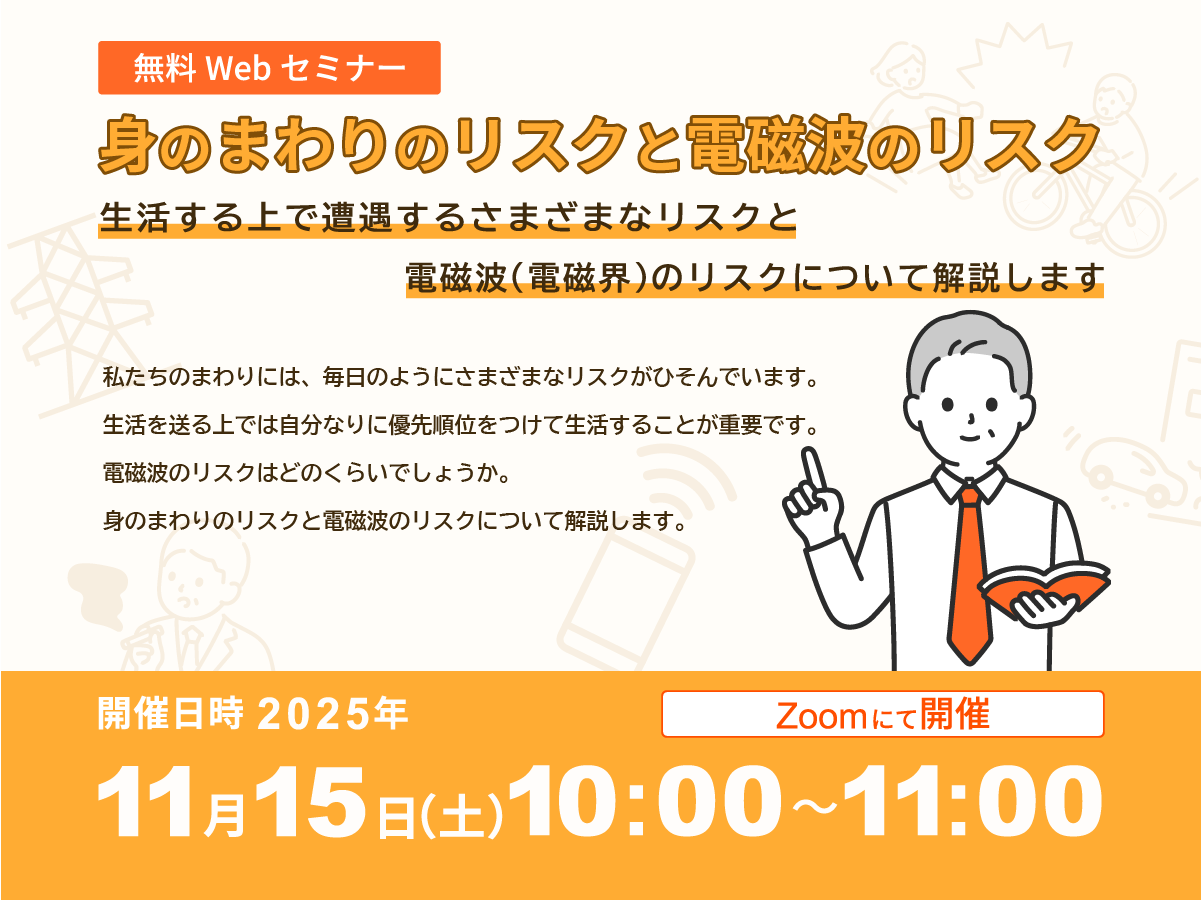 無料 Web セミナー

身のまわりのリスクと電磁波のリスク

生活する上で遭遇するさまざまなリスクと

電磁波（電磁界）のリスクについて解説します

私たちのまわりには、毎日のようにさまざまなリスクがひそんでいます。

生活を送る上では自分なりに優先順位をつけて生活することが重要です。

電磁波のリスクはどのくらいでしょうか。

身のまわりのリスクと電磁波のリスクについて解説します。

開催日時 2025年

Zoomにて開催

11月15日(土)10:00～11:00